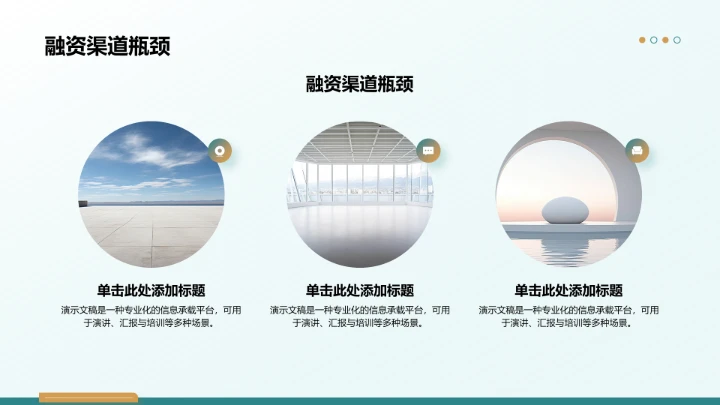 融资渠道瓶颈

融资渠道瓶颈

单击此处添加标题

演示文稿是一种专业化的信息承载平台，可用于演讲、汇报与培训等多种场景。

单击此处添加标题

演示文稿是一种专业化的信息承载平台，可用于演讲、汇报与培训等多种场景。

单击此处添加标题

演示文稿是一种专业化的信息承载平台，可用于演讲、汇报与培训等多种场景。